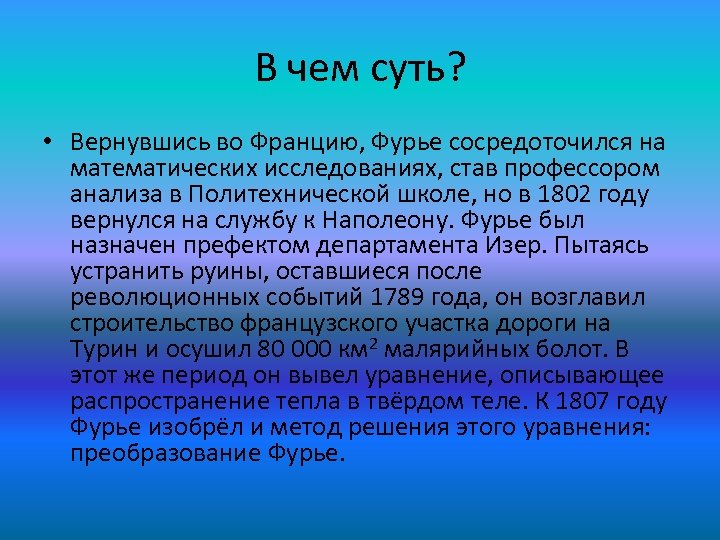 В чем суть?

• Вернувшись во Францию, Фурье сосредоточился на математических исследованиях, став профессором анализа в Политехнической школе, но в 1802 году вернулся на службу к Наполеону. Фурье был назначен префектом департамента Изер. Пытаясь устранить руины, оставшиеся после революционных событий 1789 года, он возглавил строительство французского участка дороги на Турин и осушил 80 000 км$^2$ малярийных болот. В этот же период он вывел уравнение, описывающее распространение тепла в твёрдом теле. К 1807 году Фурье изобрёл и метод решения этого уравнения: преобразование Фурье.